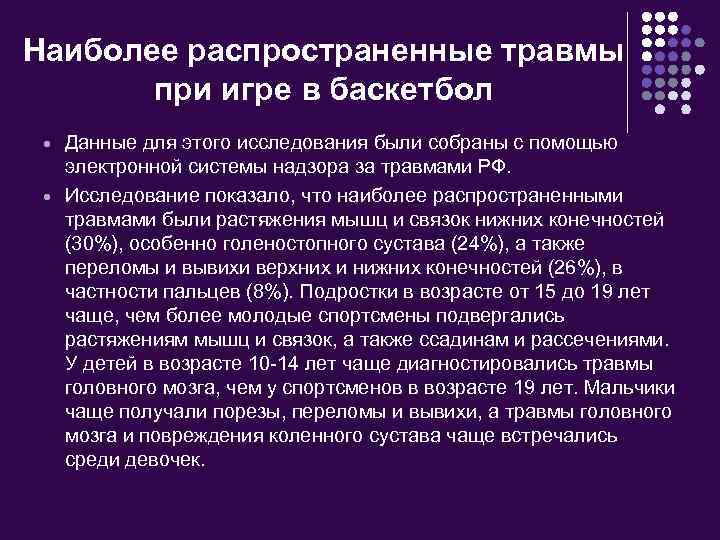 Наиболее распространенные травмы при игре в баскетбол

Данные для этого исследования были собраны с помощью электронной системы надзора за травмами РФ.

Исследование показало, что наиболее распространенными травмами были растяжения мышц и связок нижних конечностей (30%), особенно голеностопного сустава (24%), а также переломы и вывихи верхних и нижних конечностей (26%), в частности пальцев (8%). Подростки в возрасте от 15 до 19 лет чаще, чем более молодые спортсмены подвергались растяжениям мышц и связок, а также ссадинам и рассечениями. У детей в возрасте 10-14 лет чаще диагностировались травмы головного мозга, чем у спортсменов в возрасте 19 лет. Мальчики чаще получали порезы, переломы и вывихи, а травмы головного мозга и повреждения коленного сустава чаще встречались среди девочек.